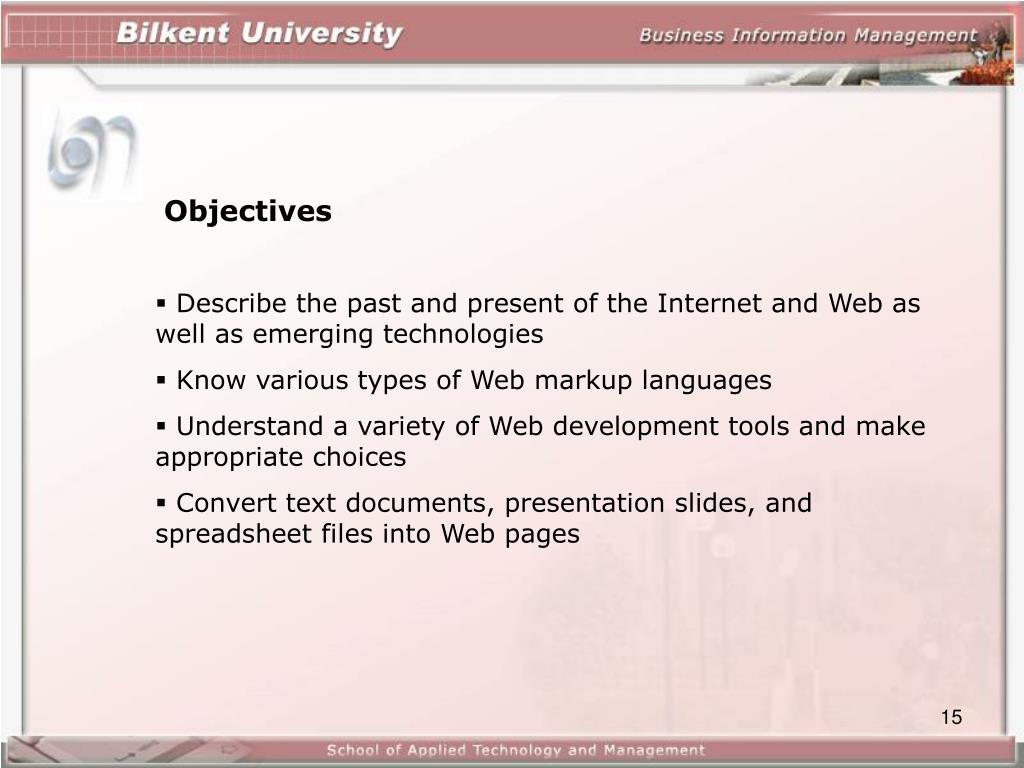 Bilkent University

Business Information Management

Objectives

▪ Describe the past and present of the Internet and Web as well as emerging technologies

▪ Know various types of Web markup languages

▪ Understand a variety of Web development tools and make appropriate choices

▪ Convert text documents, presentation slides, and spreadsheet files into Web pages

15

School of Applied Technology and Management